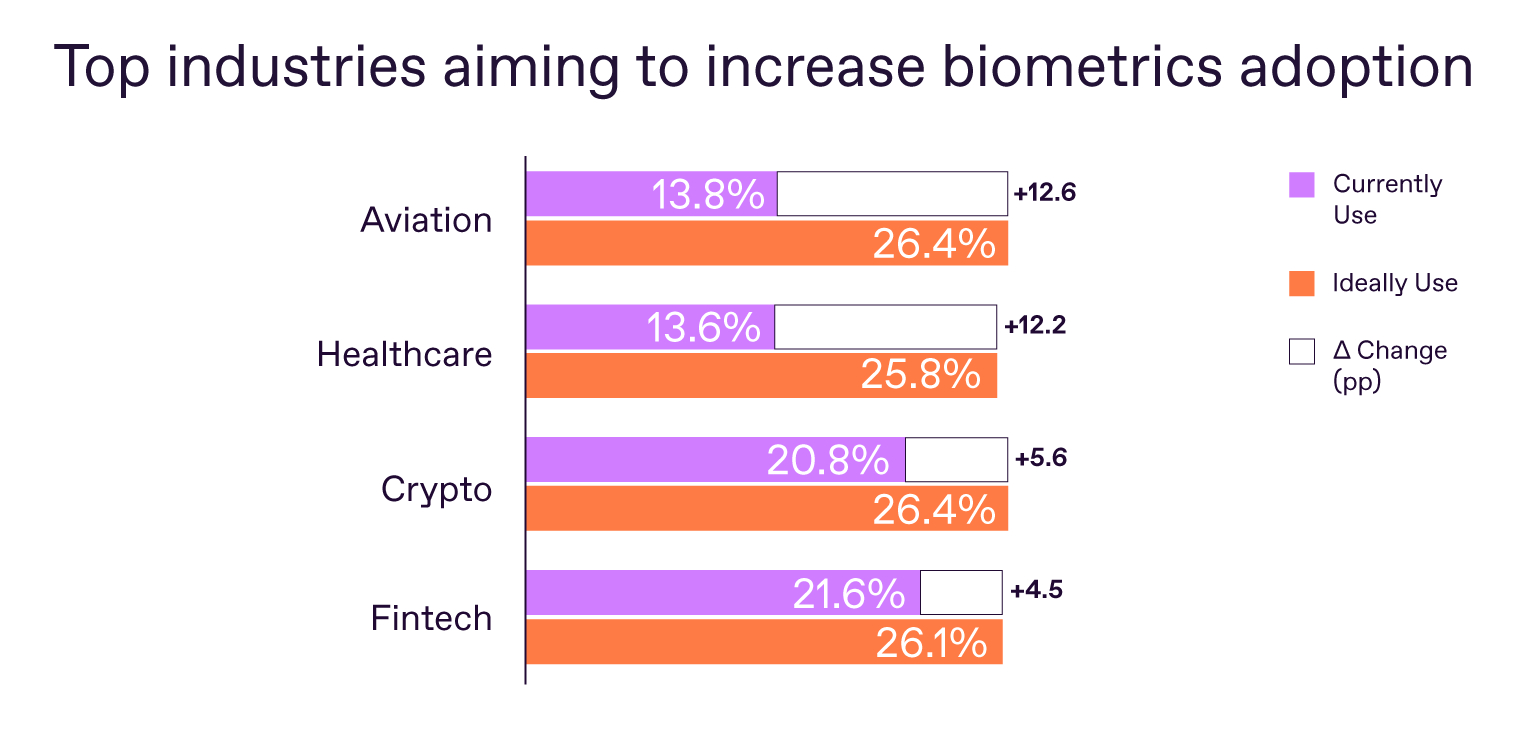 Top industries aiming to increase biometrics adoption

Aviation
13.8%
+12.6
26.4%

Healthcare
13.6%
+12.2
25.8%

Crypto
20.8%
+5.6
26.4%

Fintech
21.6%
+4.5
26.1%

Currently Use

Ideally Use

Δ Change (pp)